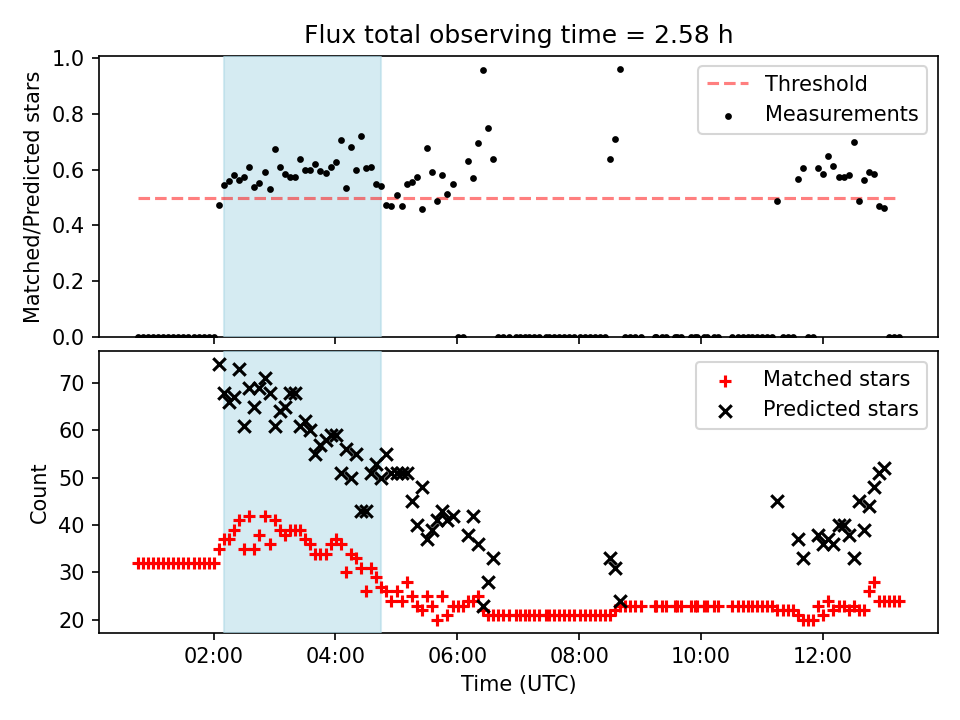 Flux total observing time = 2.58 h

Matched/Predicted stars

1.0
0.8
0.6
0.4
0.2
0.0

Threshold
Measurements

Count

70
60
50
40
30
20

Matched stars
Predicted stars

02:00
04:00
06:00
08:00
10:00
12:00

Time (UTC)